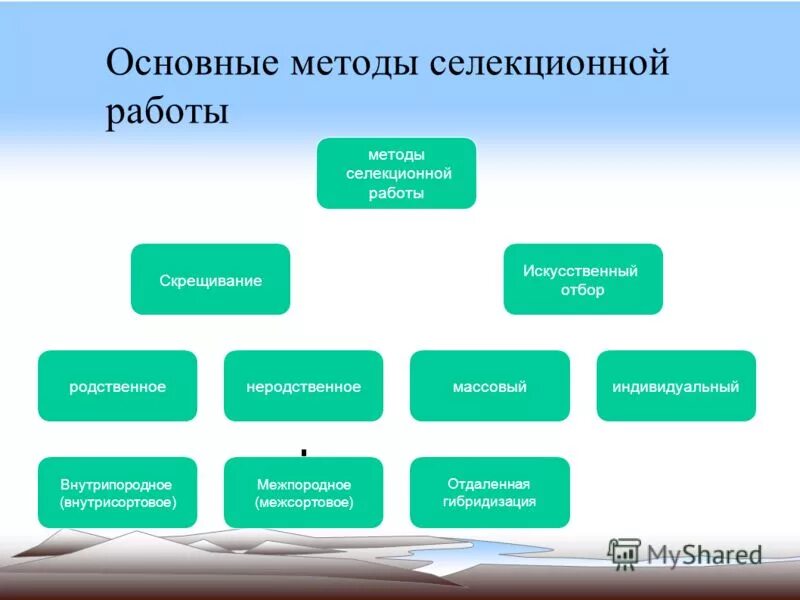 Основные методы селекционной работы

методы селекционной работы

Скрещивание

Искусственный отбор

родственное

неродственное

массовый

индивидуальный

Внутрипородное (внутрисортовое)

Межпородное (межсортовое)

Отдаленная гибридизация

MyShared